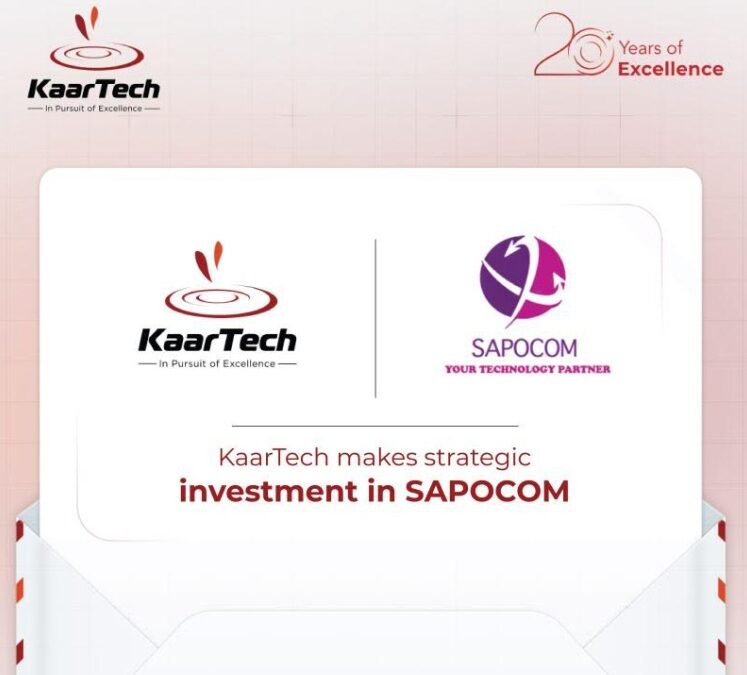 KaarTech
In Pursuit of Excellence

20 Years of Excellence

KaarTech
In Pursuit of Excellence

SAPOCOM
YOUR TECHNOLOGY PARTNER

KaarTech makes strategic
investment in SAPOCOM